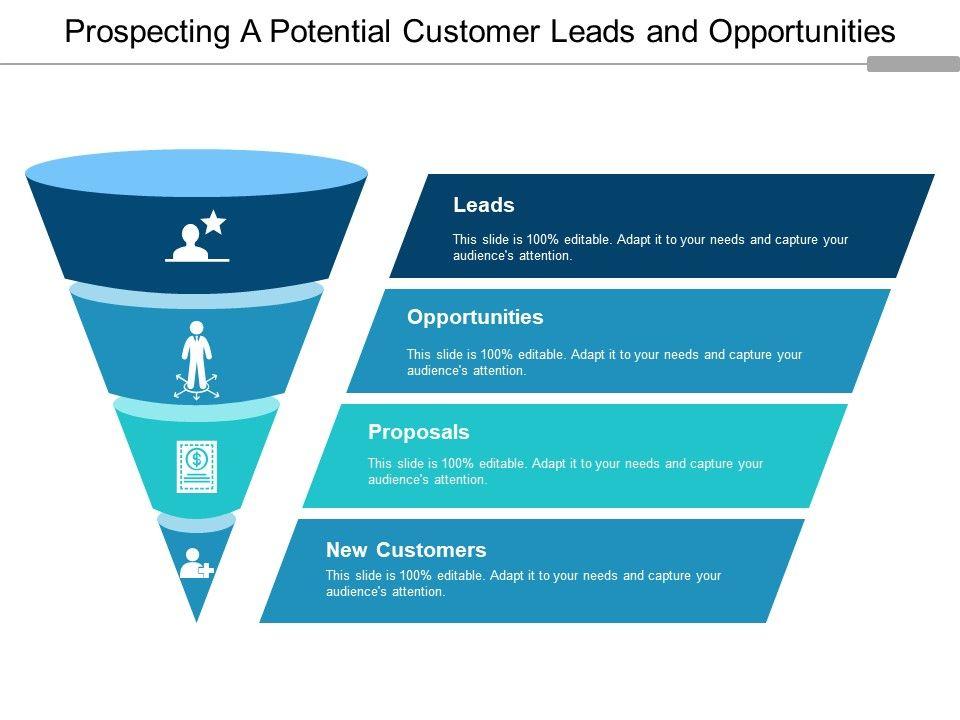 Prospecting A Potential Customer Leads and Opportunities

Leads

This slide is 100% editable. Adapt it to your needs and capture your audience's attention.

Opportunities

This slide is 100% editable. Adapt it to your needs and capture your audience's attention.

Proposals

This slide is 100% editable. Adapt it to your needs and capture your audience's attention.

New Customers

This slide is 100% editable. Adapt it to your needs and capture your audience's attention.